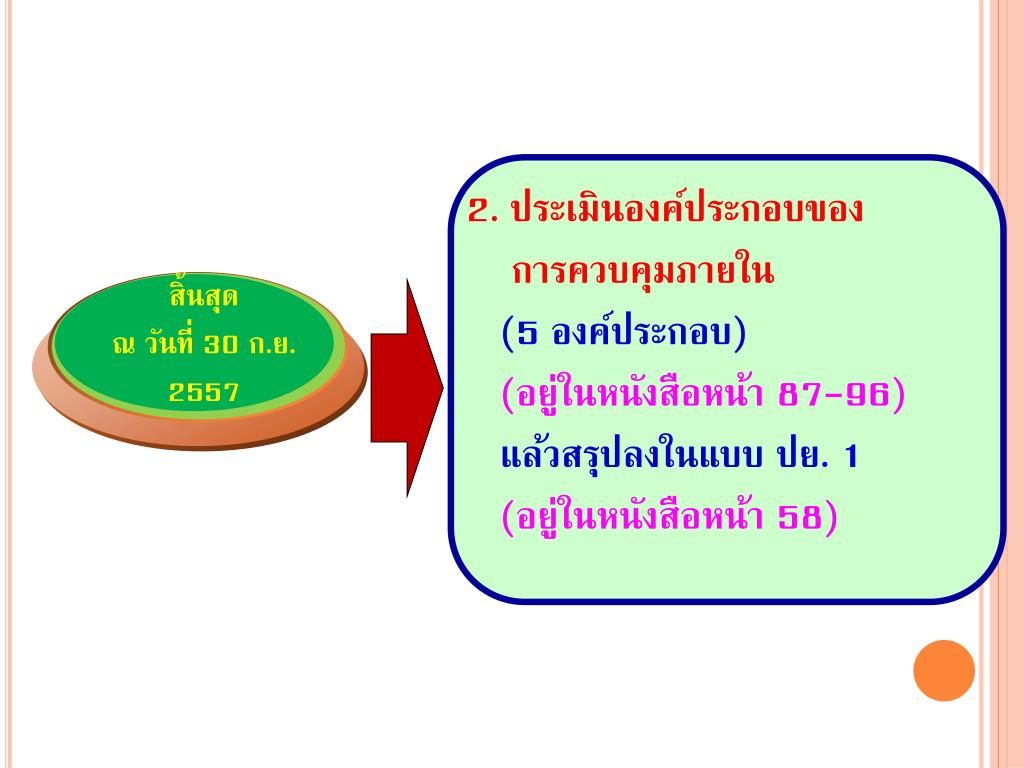 สิ้นสุด
ณ วันที่ 30 ก.ย.
2557

2. ประเมินองค์ประกอบของ
การควบคุมภายใน
(5 องค์ประกอบ)
(อยู่ในหนังสือหน้า 87-96)
แล้วสรุปลงในแบบ ปย. 1
(อยู่ในหนังสือหน้า 58)